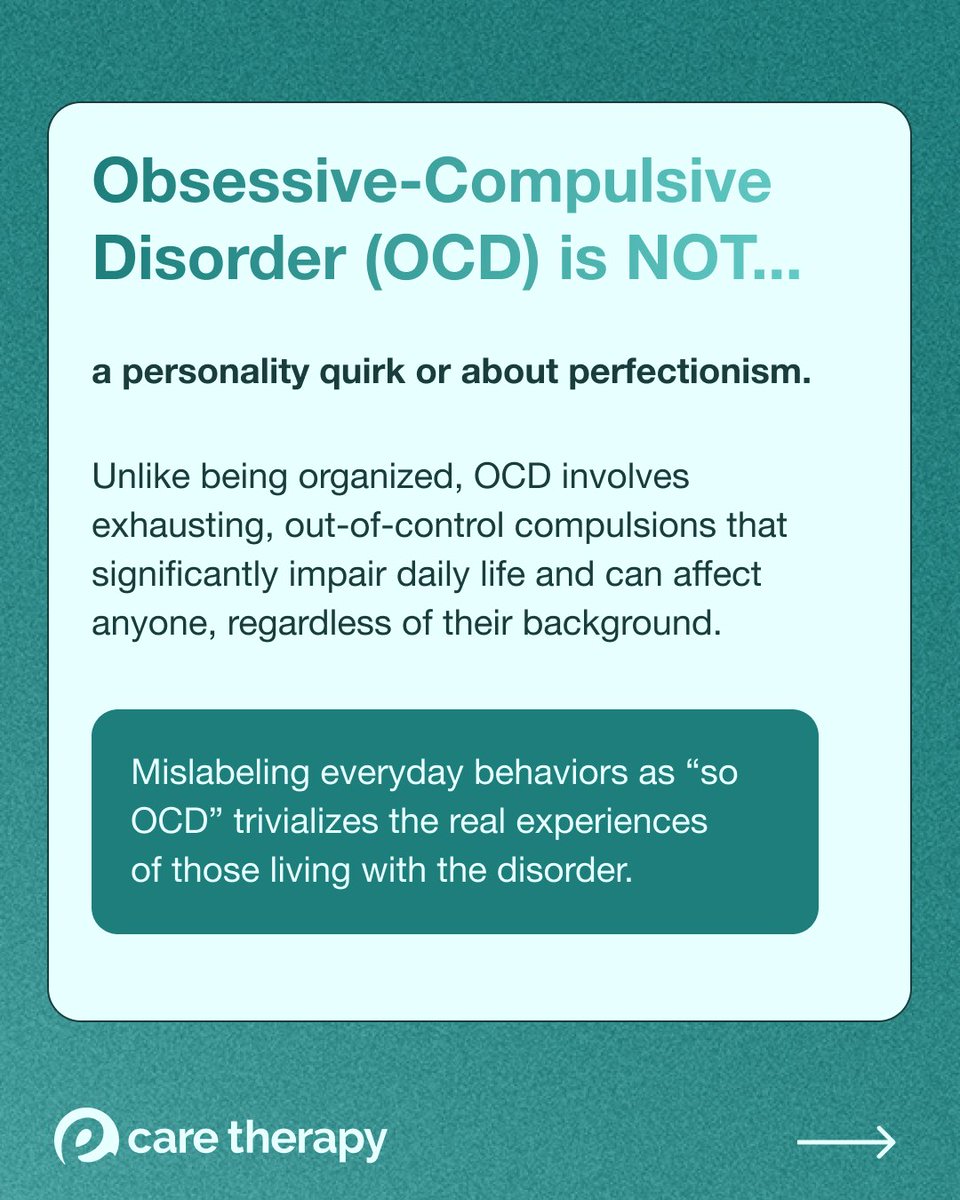 Obsessive-Compulsive Disorder (OCD) is NOT...

a personality quirk or about perfectionism.

Unlike being organized, OCD involves exhausting, out-of-control compulsions that significantly impair daily life and can affect anyone, regardless of their background.

Mislabeling everyday behaviors as “so OCD” trivializes the real experiences of those living with the disorder.

e care therapy